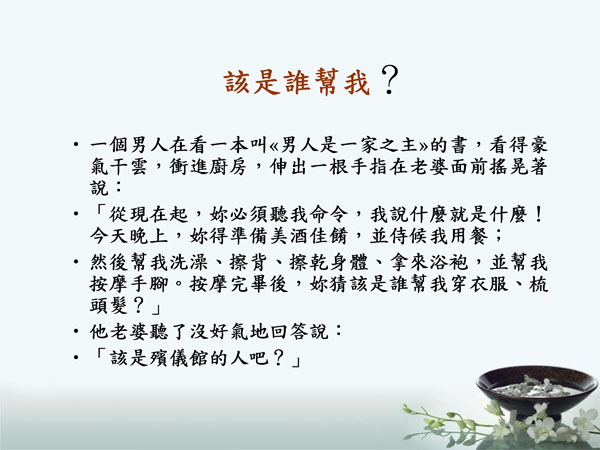 該是誰幫我？

• 一個男人在看一本叫«男人是一家之主»的書，看得豪氣干雲，衝進廚房，伸出一根手指在老婆面前搖晃著說：
• 「從現在起，妳必須聽我命令，我說什麼就是什麼！今天晚上，妳得準備美酒佳餚，並侍候我用餐；
• 然後幫我洗澡、擦背、擦乾身體、拿來浴袍，並幫我按摩手腳。按摩完畢後，妳猜該是誰幫我穿衣服、梳頭髮？」
• 他老婆聽了沒好氣地回答說：
• 「該是殯儀館的人吧？」